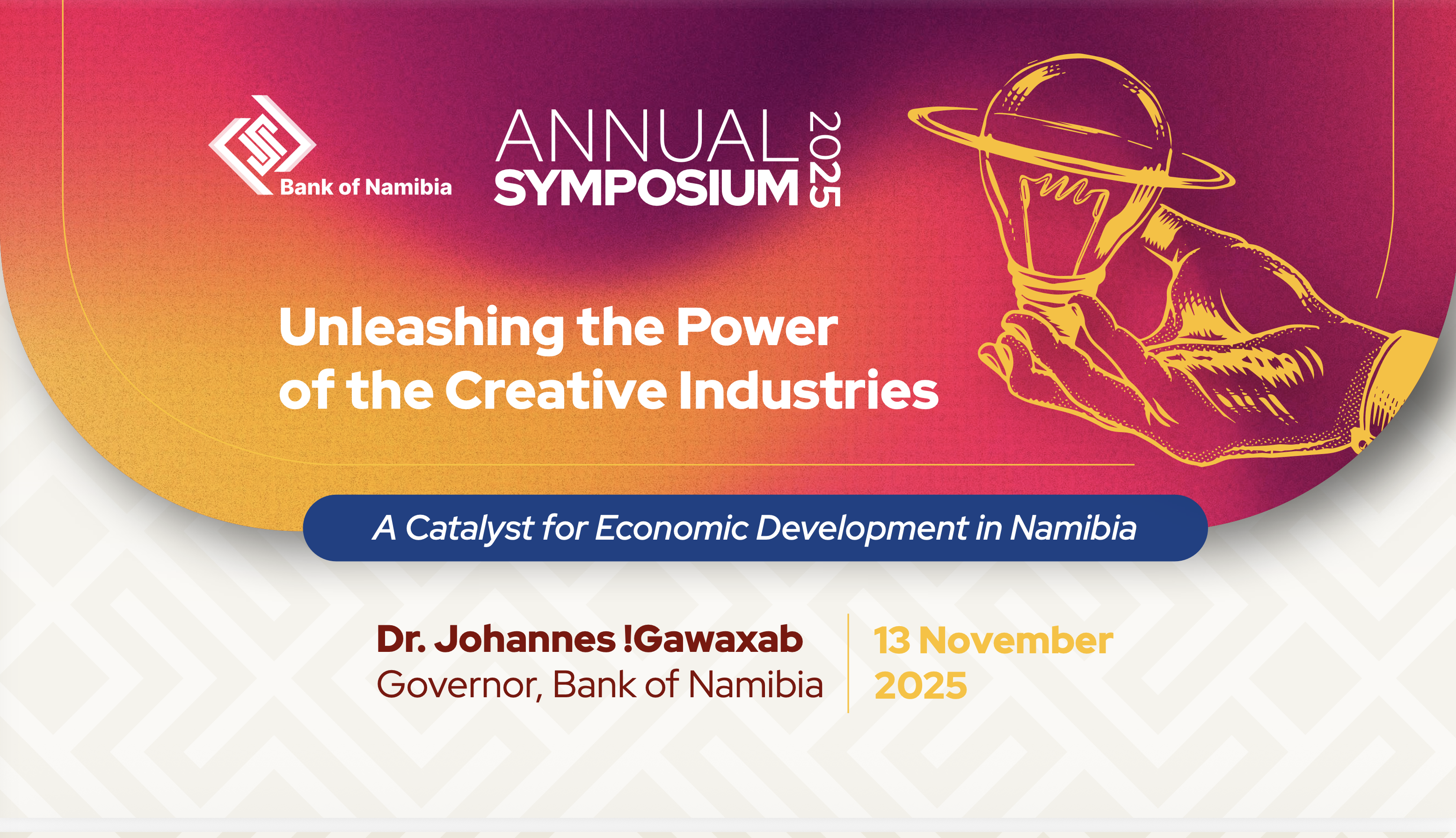 Bank of Namibia

ANNUAL SYMPOSIUM 2025

Unleashing the Power of the Creative Industries

A Catalyst for Economic Development in Namibia

Dr. Johannes !Gawaxab
Governor, Bank of Namibia

13 November 2025